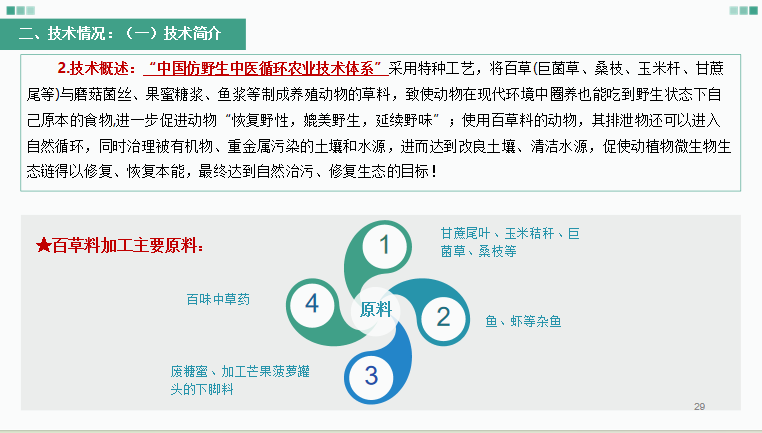 二、技术情况：（一）技术简介

2.技术概述：“中国仿野生中医循环农业技术体系”采用特种工艺，将百草(巨菌草、桑枝、玉米杆、甘蔗尾等)与蘑菇菌丝、果蜜糖浆、鱼浆等制成养殖动物的草料，致使动物在现代环境中圈养也能吃到野生状态下自己原本的食物,进一步促进动物“恢复野性，媲美野生，延续野味”；使用百草料的动物，其排泄物还可以进入自然循环，同时治理被有机物、重金属污染的土壤和水源，进而达到改良土壤、清洁水源，促使动植物微生物生态链得以修复、恢复本能，最终达到自然治污、修复生态的目标！

★百草料加工主要原料：

1
甘蔗尾叶、玉米秸秆、巨菌草、桑枝等

2
鱼、虾等杂鱼

3
废糖蜜、加工芒果菠萝罐头的下脚料

4
百味中草药

原料

29